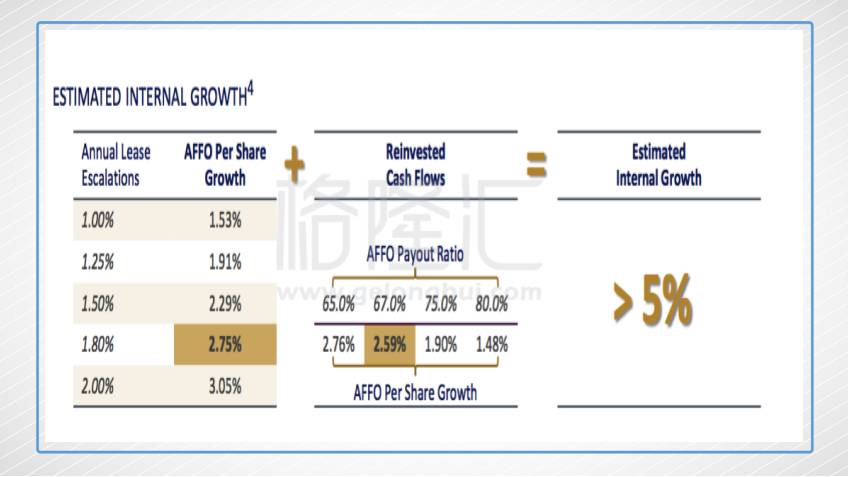 ESTIMATED INTERNAL GROWTH$^4$

| Annual Lease Escalations | AFFO Per Share Growth |
|---|---|
| 1.00% | 1.53% |
| 1.25% | 1.91% |
| 1.50% | 2.29% |
| 1.80% | 2.75% |
| 2.00% | 3.05% |

+

Reinvested Cash Flows

AFFO Payout Ratio

| 65.0% | 67.0% | 75.0% | 80.0% |
|---|---|---|---|
| 2.76% | 2.59% | 1.90% | 1.48% |

AFFO Per Share Growth

=

Estimated Internal Growth

> 5%

格隆汇
www.gelonghui.com